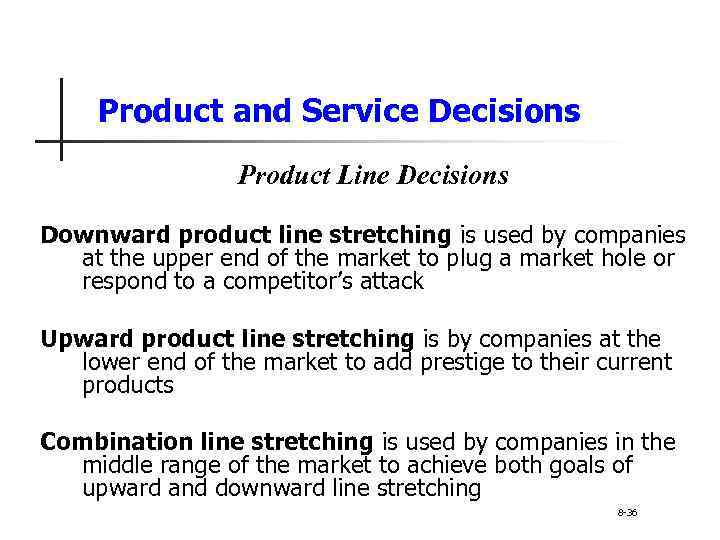 Product and Service Decisions

Product Line Decisions

Downward product line stretching is used by companies at the upper end of the market to plug a market hole or respond to a competitor's attack

Upward product line stretching is by companies at the lower end of the market to add prestige to their current products

Combination line stretching is used by companies in the middle range of the market to achieve both goals of upward and downward line stretching

8-36